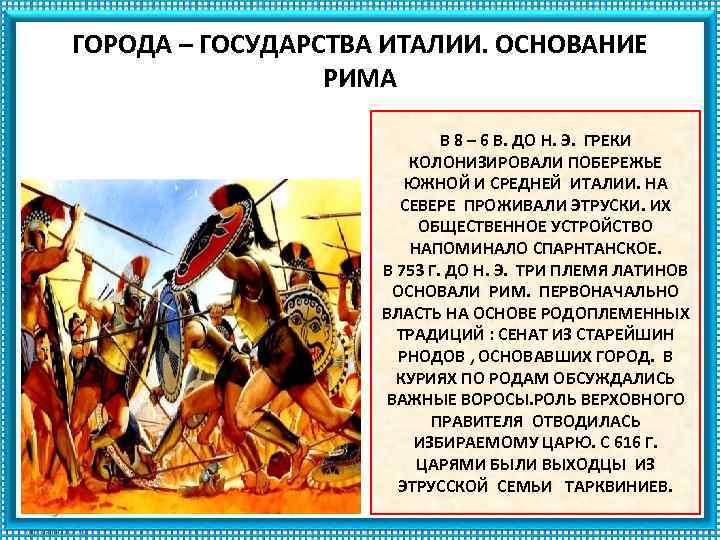 ГОРОДА – ГОСУДАРСТВА ИТАЛИИ. ОСНОВАНИЕ РИМА

В 8 – 6 В. ДО Н. Э. ГРЕКИ КОЛОНИЗИРОВАЛИ ПОБЕРЕЖЬЕ ЮЖНОЙ И СРЕДНЕЙ ИТАЛИИ. НА СЕВЕРЕ ПРОЖИВАЛИ ЭТРУСКИ. ИХ ОБЩЕСТВЕННОЕ УСТРОЙСТВО НАПОМИНАЛО СПАРНТАНСКОЕ.
В 753 Г. ДО Н. Э. ТРИ ПЛЕМЯ ЛАТИНОВ ОСНОВАЛИ РИМ. ПЕРВОНАЧАЛЬНО ВЛАСТЬ НА ОСНОВЕ РОДОПЛЕМЕННЫХ ТРАДИЦИЙ : СЕНАТ ИЗ СТАРЕЙШИН РНОДОВ , ОСНОВАВШИХ ГОРОД. В КУРИЯХ ПО РОДАМ ОБСУЖДАЛИСЬ ВАЖНЫЕ ВОРОСЫ.РОЛЬ ВЕРХОВНОГО ПРАВИТЕЛЯ ОТВОДИЛАСЬ ИЗБИРАЕМОМУ ЦАРЮ. С 616 Г. ЦАРЯМИ БЫЛИ ВЫХОДЦЫ ИЗ ЭТРУССКОЙ СЕМЬИ ТАРКВИНИЕВ.